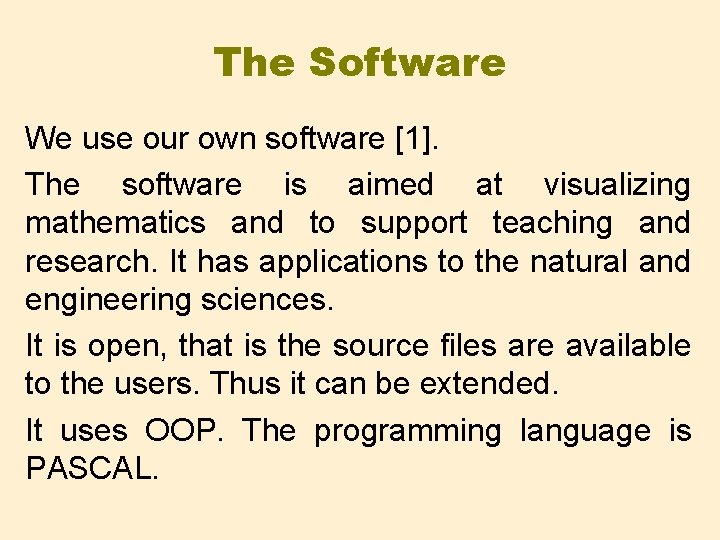 The Software

We use our own software [1].

The software is aimed at visualizing mathematics and to support teaching and research. It has applications to the natural and engineering sciences.

It is open, that is the source files are available to the users. Thus it can be extended.

It uses OOP. The programming language is PASCAL.